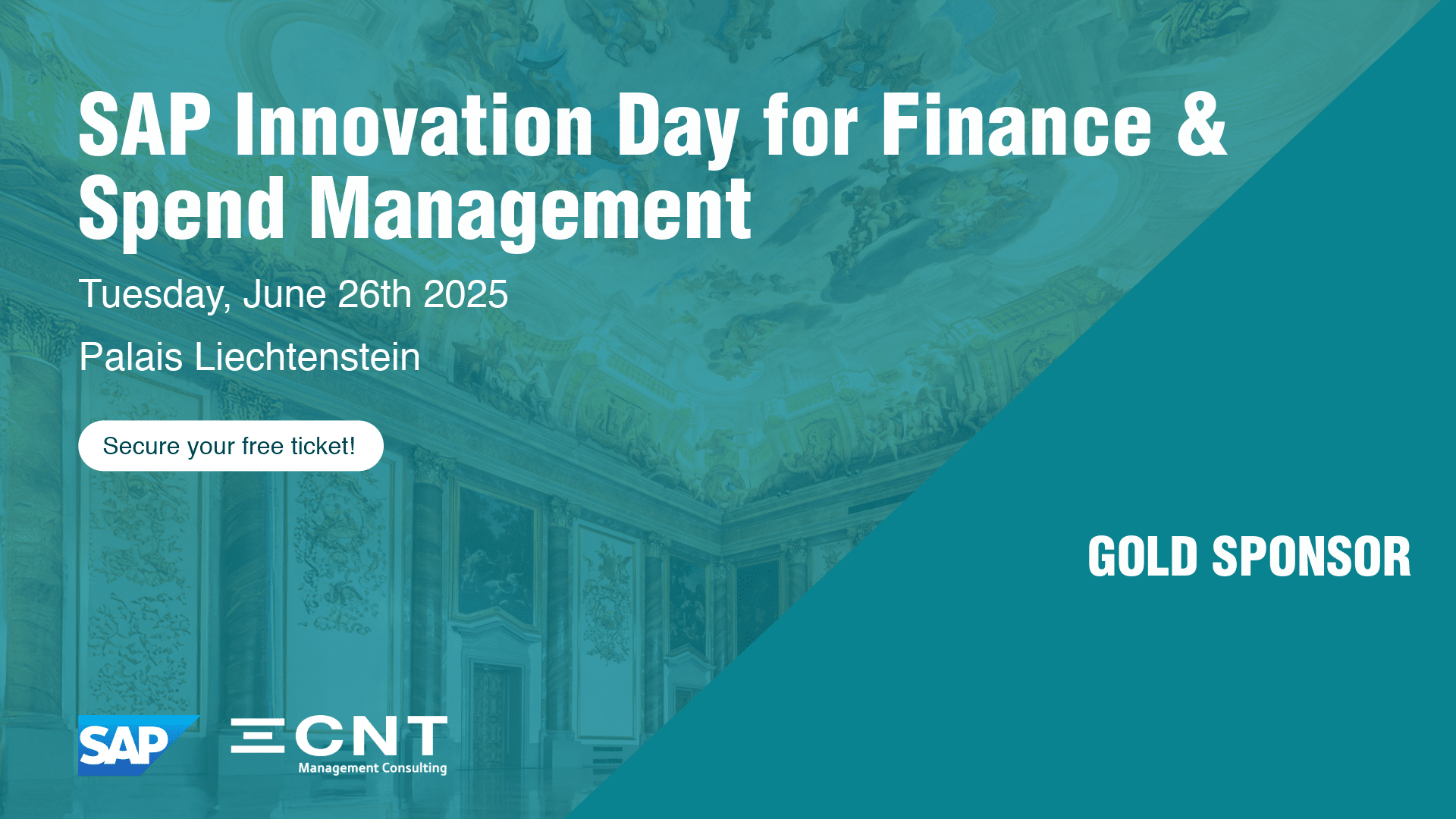 SAP Innovation Day for Finance & Spend Management

Tuesday, June 26th 2025

Palais Liechtenstein

Secure your free ticket!

GOLD SPONSOR

SAP

CNT Management Consulting